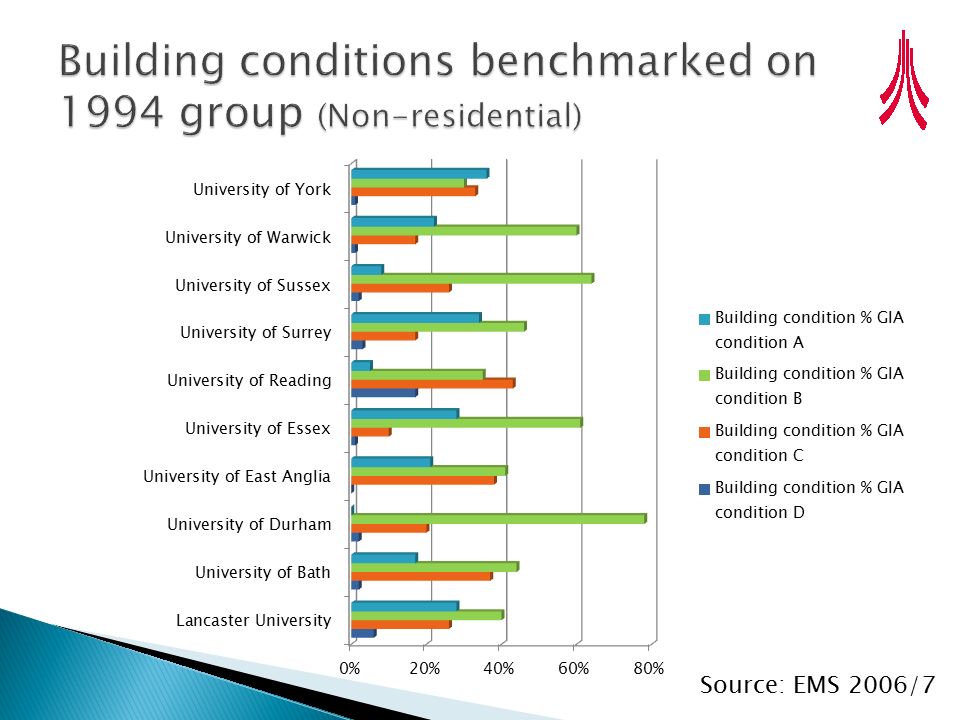 Building conditions benchmarked on 1994 group (Non-residential)

University of York
University of Warwick
University of Sussex
University of Surrey
University of Reading
University of Essex
University of East Anglia
University of Durham
University of Bath
Lancaster University

0%
20%
40%
60%
80%

Building condition % GIA condition A
Building condition % GIA condition B
Building condition % GIA condition C
Building condition % GIA condition D

Source: EMS 2006/7